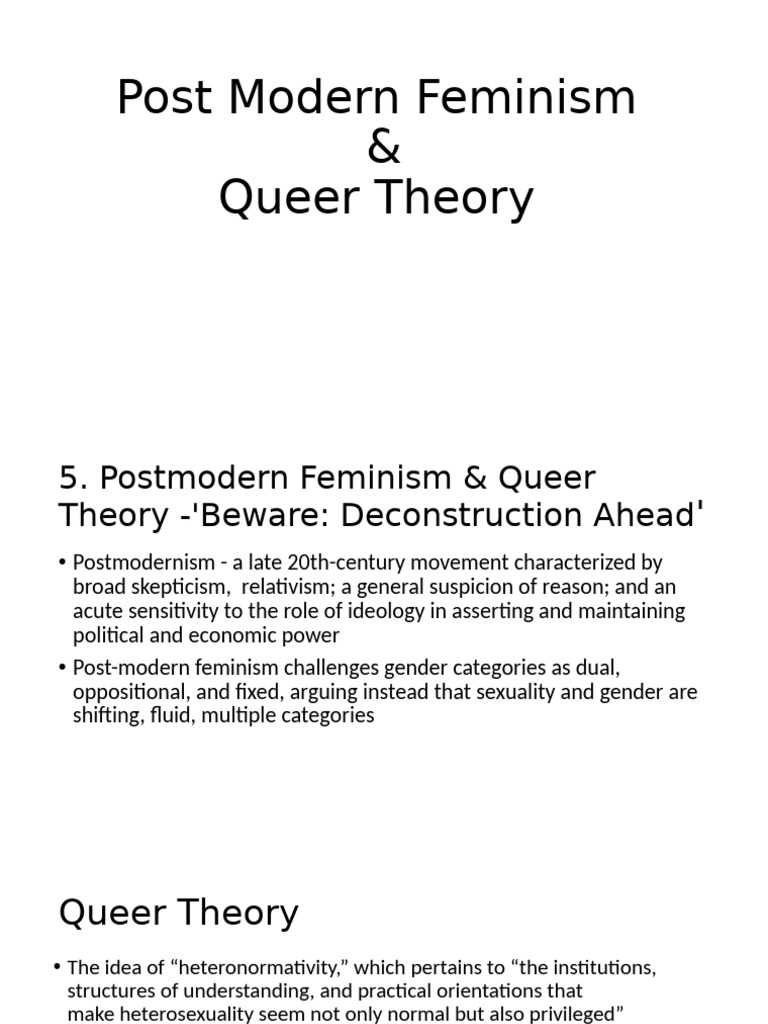 Post Modern Feminism
&
Queer Theory

5. Postmodern Feminism & Queer Theory -'Beware: Deconstruction Ahead'

• Postmodernism - a late 20th-century movement characterized by broad skepticism, relativism; a general suspicion of reason; and an acute sensitivity to the role of ideology in asserting and maintaining political and economic power

• Post-modern feminism challenges gender categories as dual, oppositional, and fixed, arguing instead that sexuality and gender are shifting, fluid, multiple categories

Queer Theory

• The idea of “heteronormativity,” which pertains to “the institutions, structures of understanding, and practical orientations that make heterosexuality seem not only normal but also privileged”